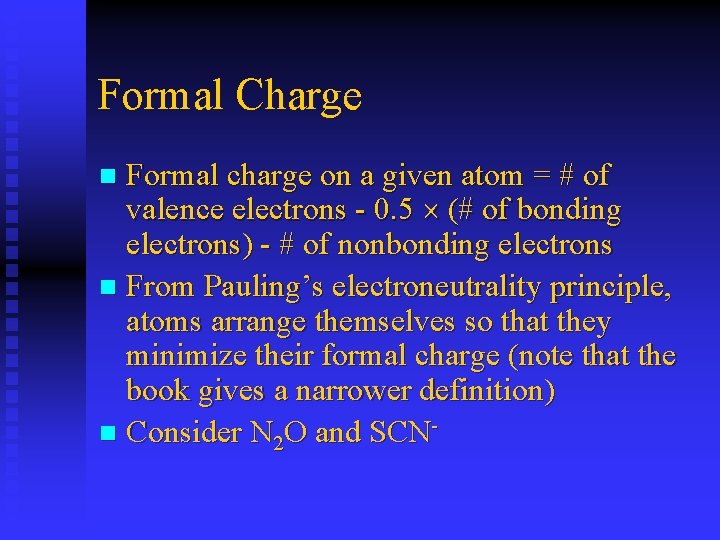 Formal Charge

- Formal charge on a given atom = # of valence electrons - 0.5 × (# of bonding electrons) - # of nonbonding electrons
- From Pauling's electroneutrality principle, atoms arrange themselves so that they minimize their formal charge (note that the book gives a narrower definition)
- Consider $N_2O$ and $SCN^-$